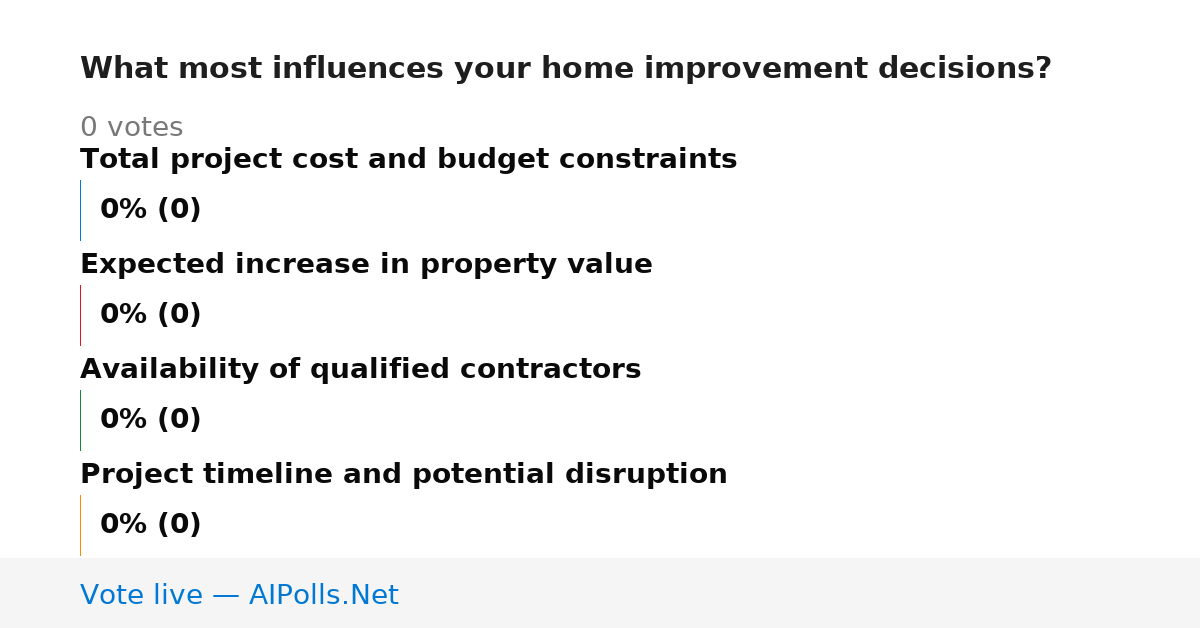 What most influences your home improvement decisions?

0 votes

Total project cost and budget constraints

0% (0)

Expected increase in property value

0% (0)

Availability of qualified contractors

0% (0)

Project timeline and potential disruption

0% (0)

Vote live — AIPolls.Net